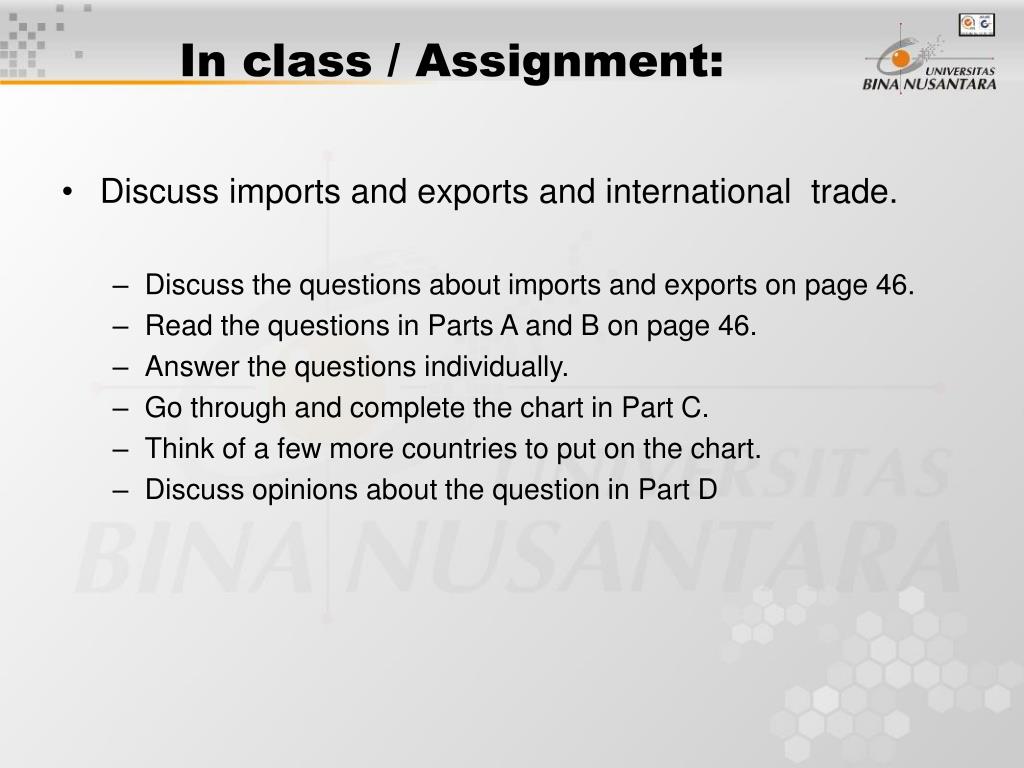 In class / Assignment:

UNIVERSITAS BINA NUSANTARA

• Discuss imports and exports and international trade.

– Discuss the questions about imports and exports on page 46.
– Read the questions in Parts A and B on page 46.
– Answer the questions individually.
– Go through and complete the chart in Part C.
– Think of a few more countries to put on the chart.
– Discuss opinions about the question in Part D

UNIVERSITAS BINA NUSANTARA